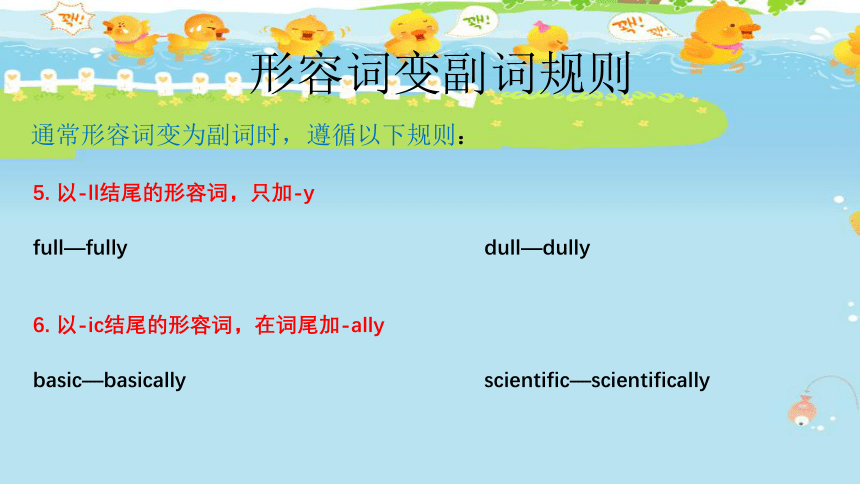 形容词变副词规则

通常形容词变为副词时，遵循以下规则：

5. 以-ll结尾的形容词，只加-y

full—fully

dull—dully

6. 以-ic结尾的形容词，在词尾加-ally

basic—basically

scientific—scientifically